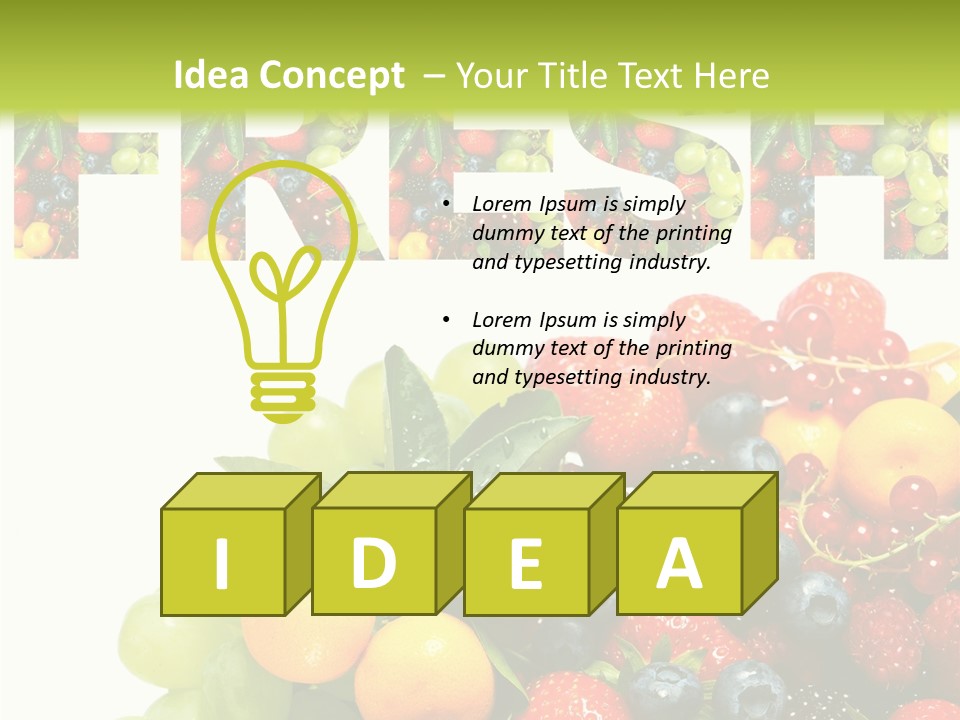 Idea Concept – Your Title Text Here

FRESH

• Lorem Ipsum is simply dummy text of the printing and typesetting industry.

• Lorem Ipsum is simply dummy text of the printing and typesetting industry.

I D E A